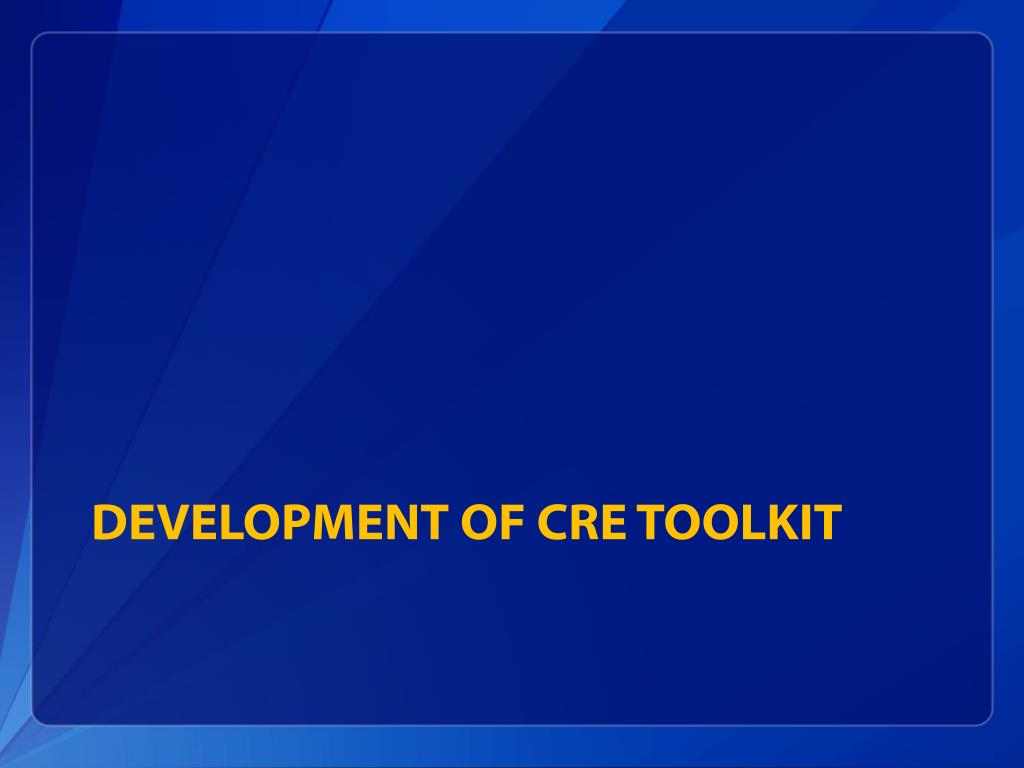 DEVELOPMENT OF CRE TOOLKIT